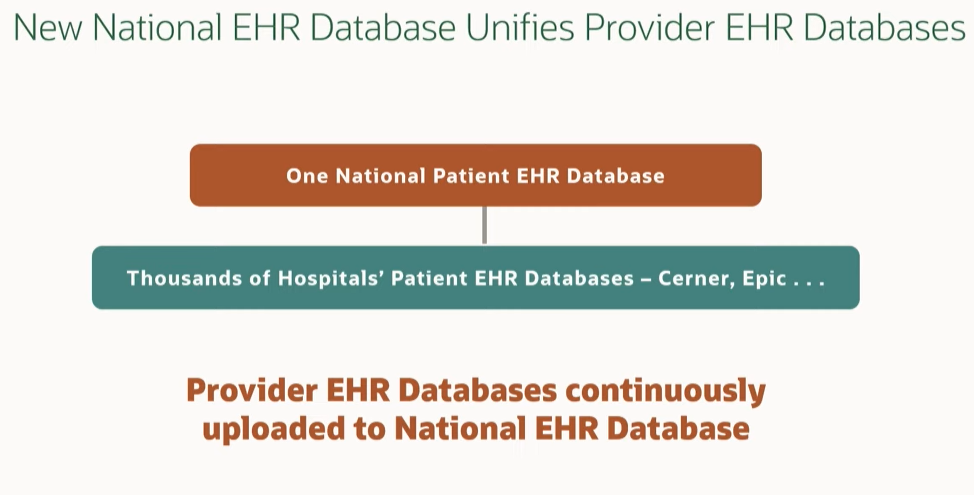 New National EHR Database Unifies Provider EHR Databases

One National Patient EHR Database

Thousands of Hospitals' Patient EHR Databases – Cerner, Epic . . .

Provider EHR Databases continuously uploaded to National EHR Database